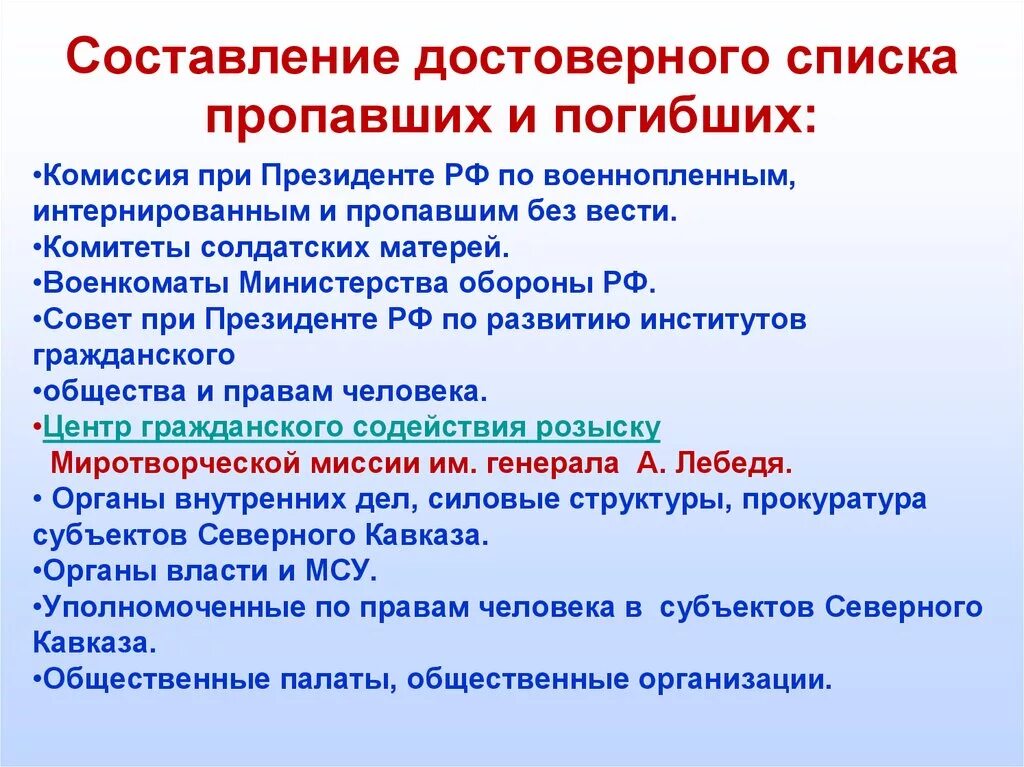 Составление достоверного списка пропавших и погибших:

•Комиссия при Президенте РФ по военнопленным, интернированным и пропавшим без вести.
•Комитеты солдатских матерей.
•Военкоматы Министерства обороны РФ.
•Совет при Президенте РФ по развитию институтов гражданского
•общества и правам человека.
•Центр гражданского содействия розыску Миротворческой миссии им. генерала А. Лебедя.
• Органы внутренних дел, силовые структуры, прокуратура субъектов Северного Кавказа.
•Органы власти и МСУ.
•Уполномоченные по правам человека в субъектов Северного Кавказа.
•Общественные палаты, общественные организации.